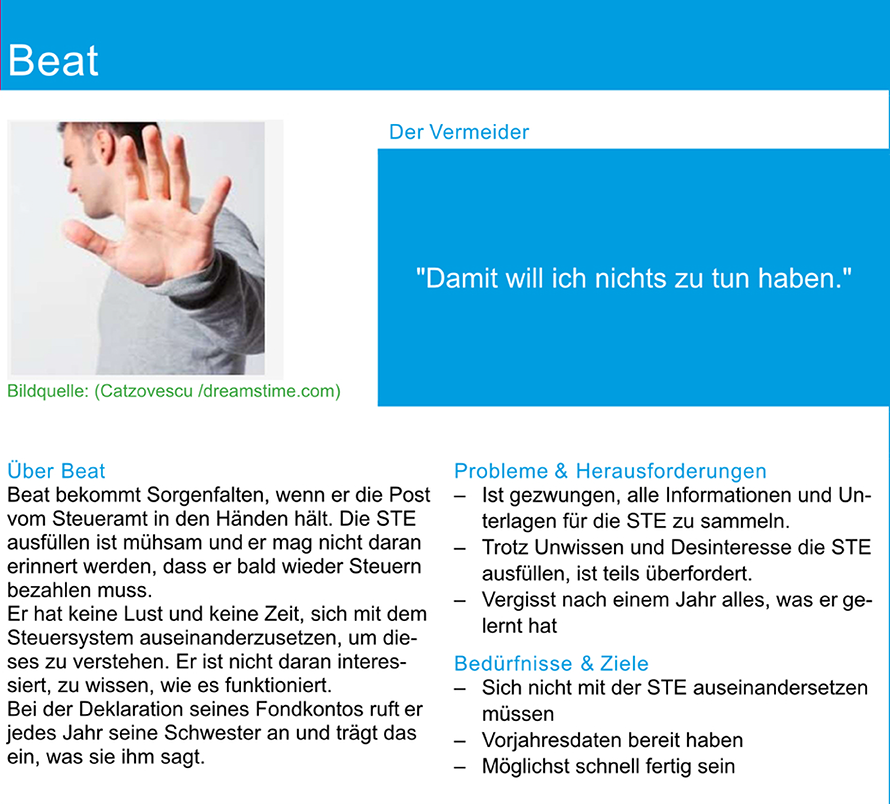 Beat

Bildquelle: (Catzovescu /dreamstime.com)

Der Vermeider

"Damit will ich nichts zu tun haben."

Über Beat
Beat bekommt Sorgenfalten, wenn er die Post vom Steueramt in den Händen hält. Die STE ausfüllen ist mühsam und er mag nicht daran erinnert werden, dass er bald wieder Steuern bezahlen muss.
Er hat keine Lust und keine Zeit, sich mit dem Steuersystem auseinanderzusetzen, um dieses zu verstehen. Er ist nicht daran interessiert, zu wissen, wie es funktioniert.
Bei der Deklaration seines Fondkontos ruft er jedes Jahr seine Schwester an und trägt das ein, was sie ihm sagt.

Probleme & Herausforderungen
– Ist gezwungen, alle Informationen und Unterlagen für die STE zu sammeln.
– Trotz Unwissen und Desinteresse die STE ausfüllen, ist teils überfordert.
– Vergisst nach einem Jahr alles, was er gelernt hat

Bedürfnisse & Ziele
– Sich nicht mit der STE auseinandersetzen müssen
– Vorjahresdaten bereit haben
– Möglichst schnell fertig sein